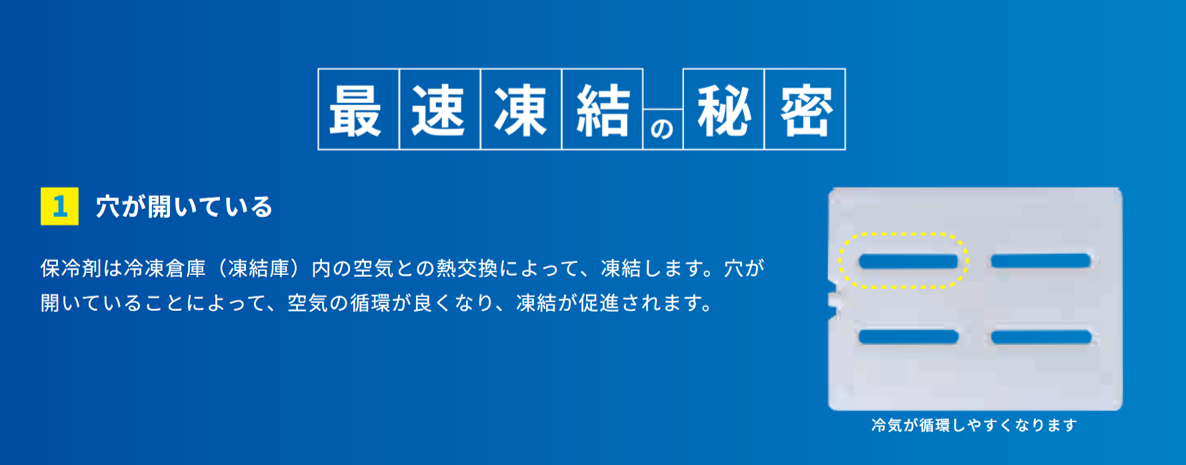 最速凍結の秘密

1 穴が開いている

保冷剤は冷凍倉庫（凍結庫）内の空気との熱交換によって、凍結します。穴が開いていることによって、空気の循環が良くなり、凍結が促進されます。

冷気が循環しやすくなります